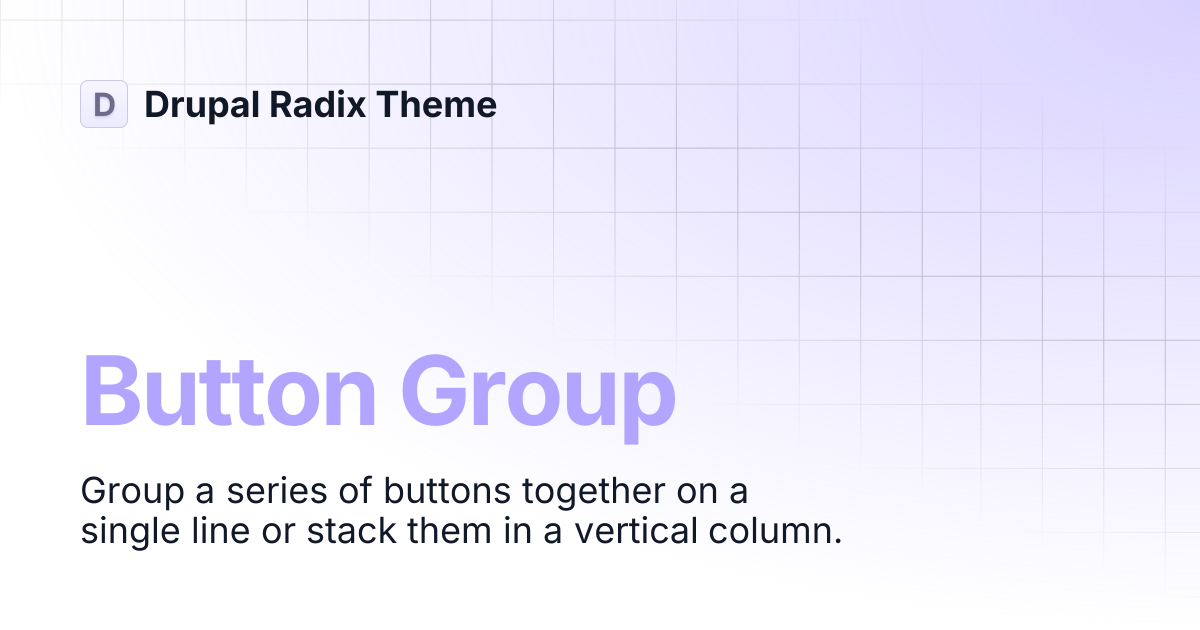 D Drupal Radix Theme

Button Group

Group a series of buttons together on a single line or stack them in a vertical column.